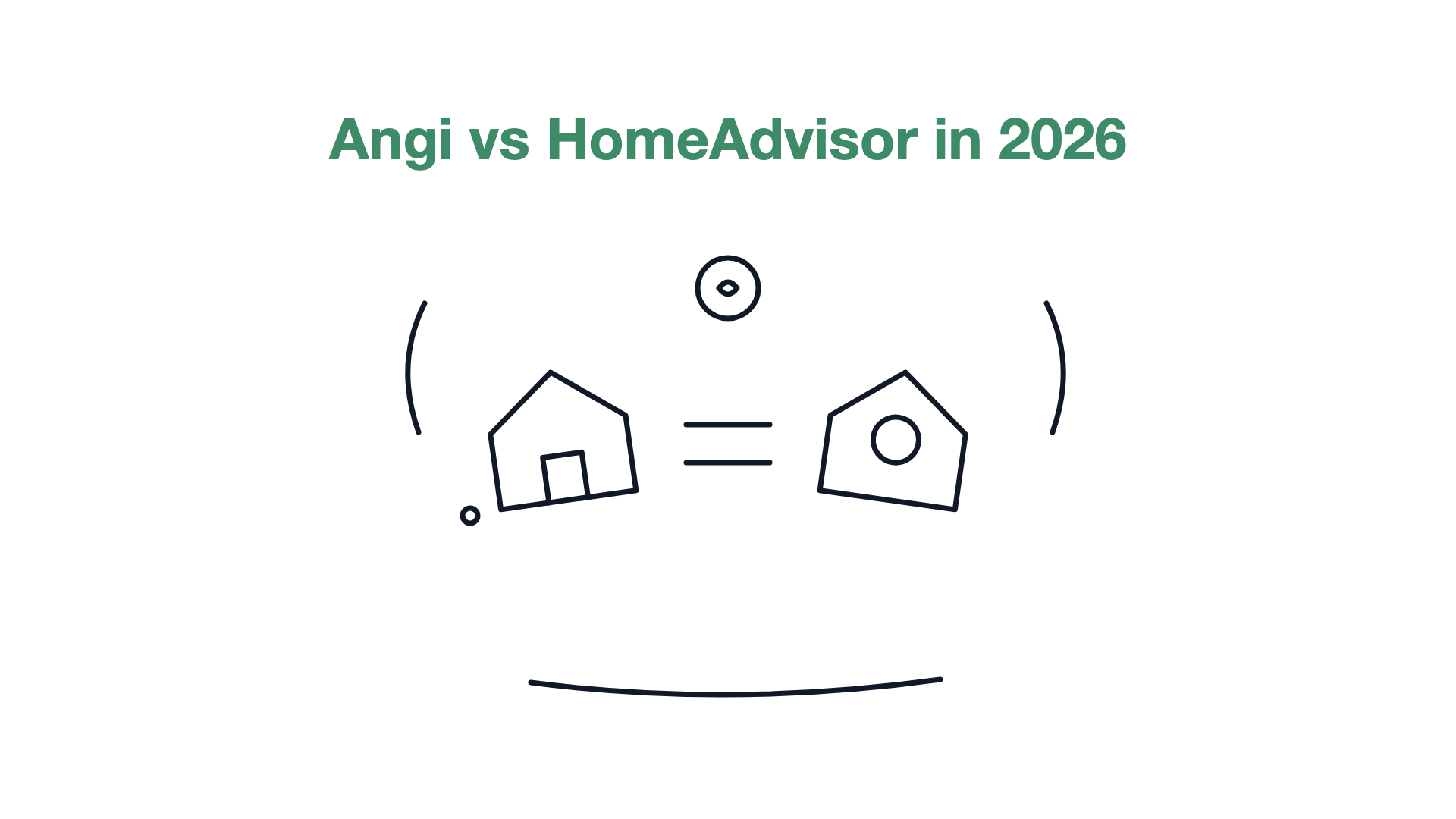 Angi vs HomeAdvisor in 2026